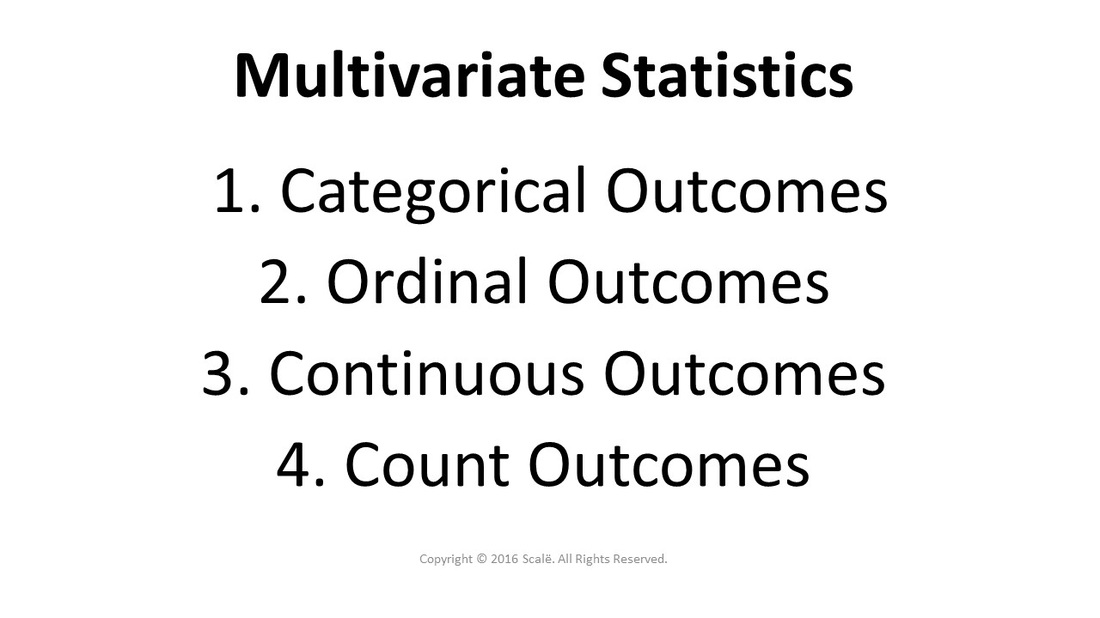 Multivariate Statistics

1. Categorical Outcomes
2. Ordinal Outcomes
3. Continuous Outcomes
4. Count Outcomes

Copyright © 2016 Scalë. All Rights Reserved.